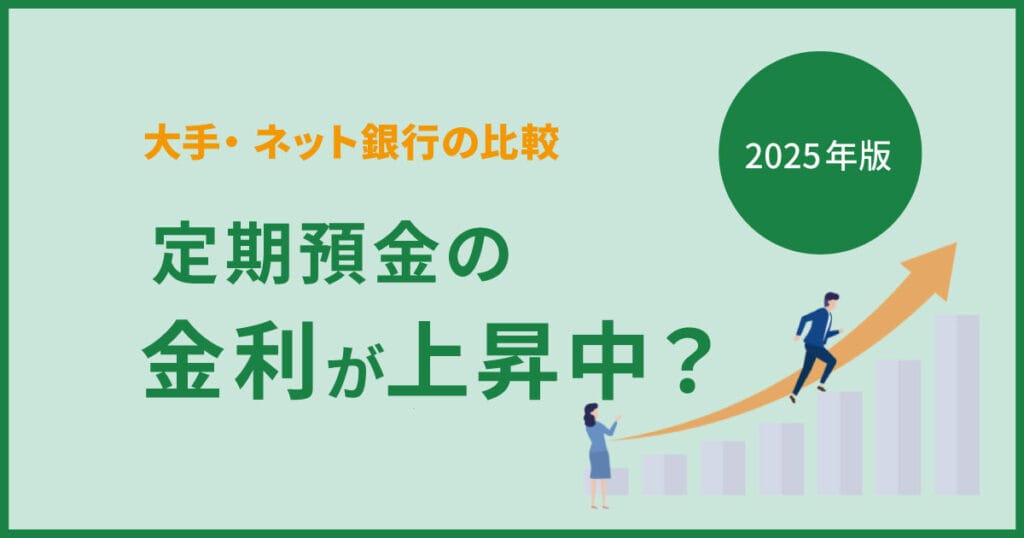 大手・ネット銀行の比較

2025年版

定期預金の

金利が上昇中？